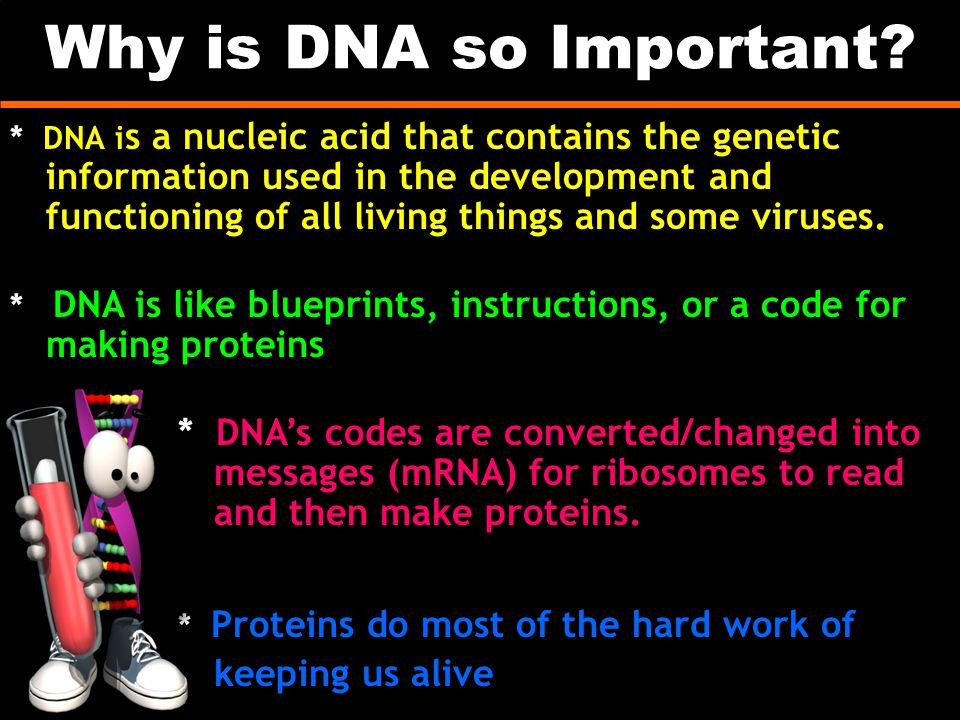 Why is DNA so Important?

* DNA is a nucleic acid that contains the genetic information used in the development and functioning of all living things and some viruses.

* DNA is like blueprints, instructions, or a code for making proteins

* DNA's codes are converted/changed into messages (mRNA) for ribosomes to read and then make proteins.

* Proteins do most of the hard work of keeping us alive